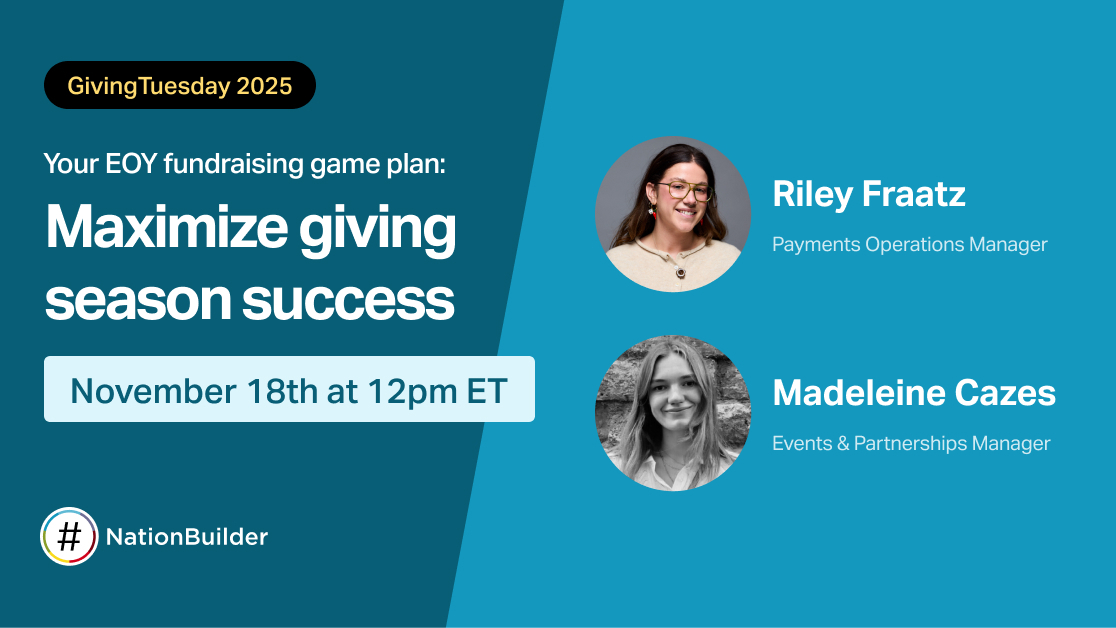 GivingTuesday 2025

Your EOY fundraising game plan:

Maximize giving season success

November 18th at 12pm ET

# NationBuilder

Riley Fraatz

Payments Operations Manager

Madeleine Cazes

Events & Partnerships Manager